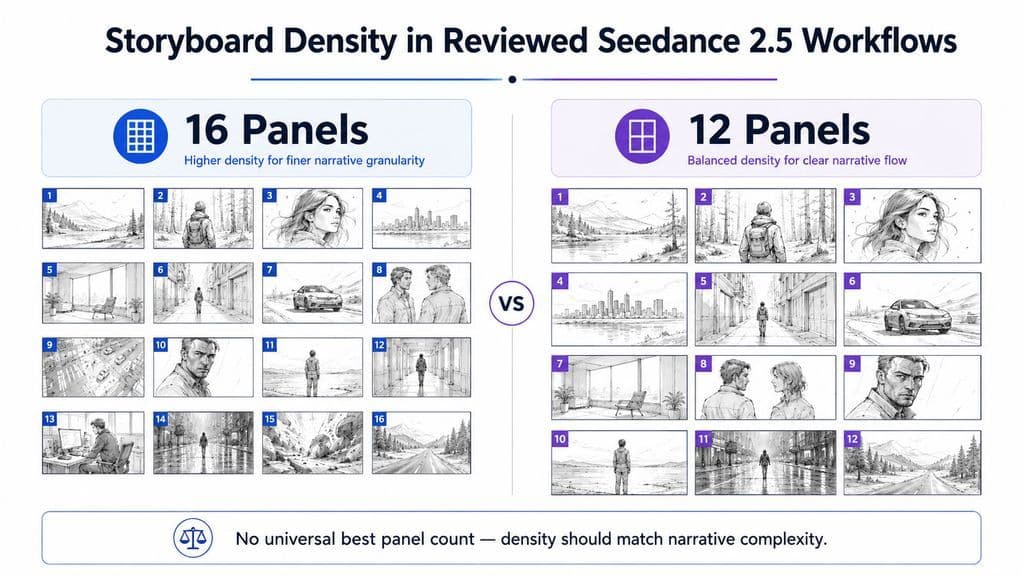 Storyboard Density in Reviewed Seedance 2.5 Workflows

16 Panels
Higher density for finer narrative granularity

1 2 3 4
5 6 7 8
9 10 11 12
13 14 15 16

VS

12 Panels
Balanced density for clear narrative flow

1 2 3
4 5 6
7 8 9
10 11 12

No universal best panel count — density should match narrative complexity.